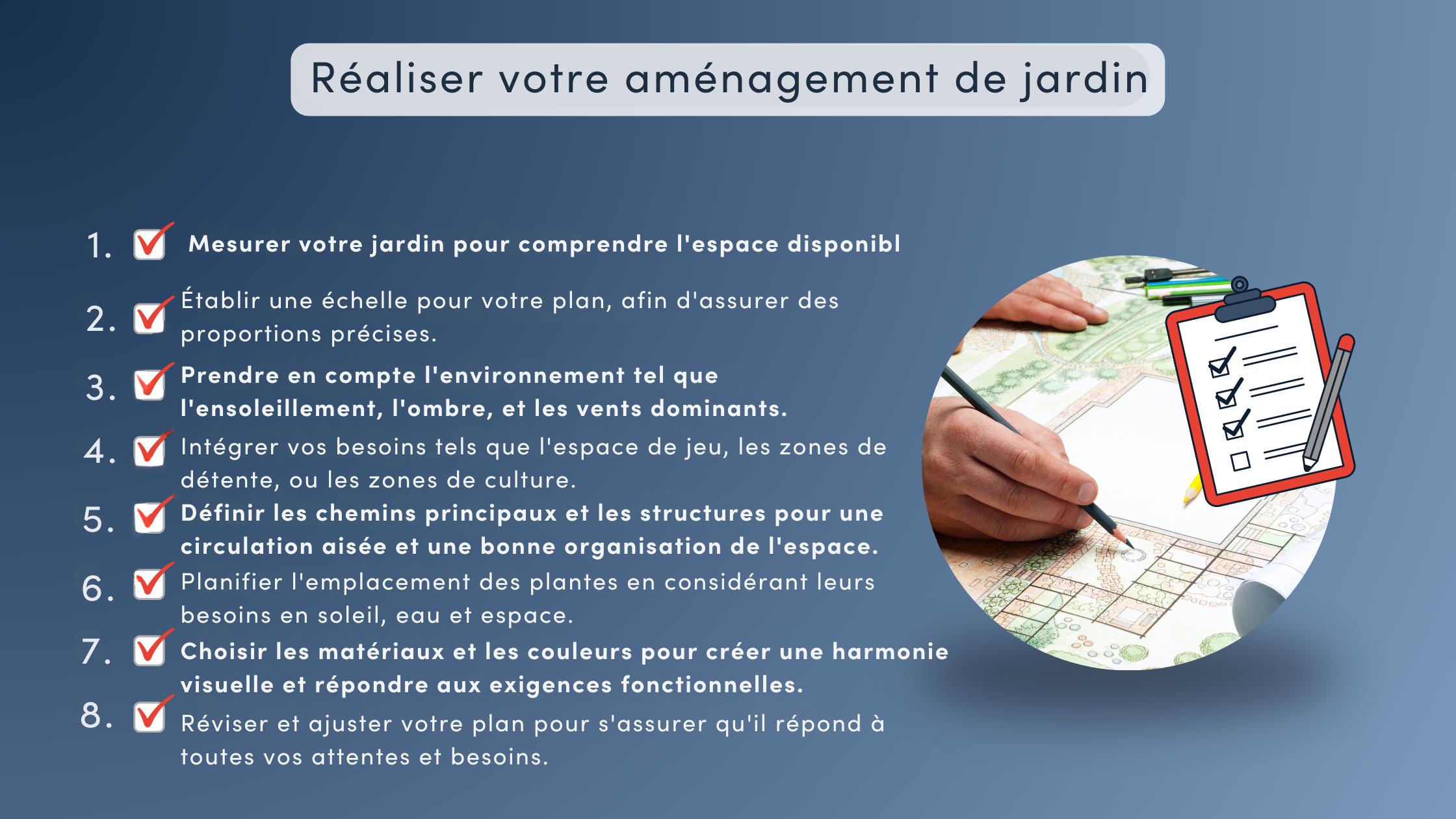 Réaliser votre aménagement de jardin

1. Mesurer votre jardin pour comprendre l'espace disponibl

2. Établir une échelle pour votre plan, afin d'assurer des proportions précises.

3. Prendre en compte l'environnement tel que l'ensoleillement, l'ombre, et les vents dominants.

4. Intégrer vos besoins tels que l'espace de jeu, les zones de détente, ou les zones de culture.

5. Définir les chemins principaux et les structures pour une circulation aisée et une bonne organisation de l'espace.

6. Planifier l'emplacement des plantes en considérant leurs besoins en soleil, eau et espace.

7. Choisir les matériaux et les couleurs pour créer une harmonie visuelle et répondre aux exigences fonctionnelles.

8. Réviser et ajuster votre plan pour s'assurer qu'il répond à toutes vos attentes et besoins.